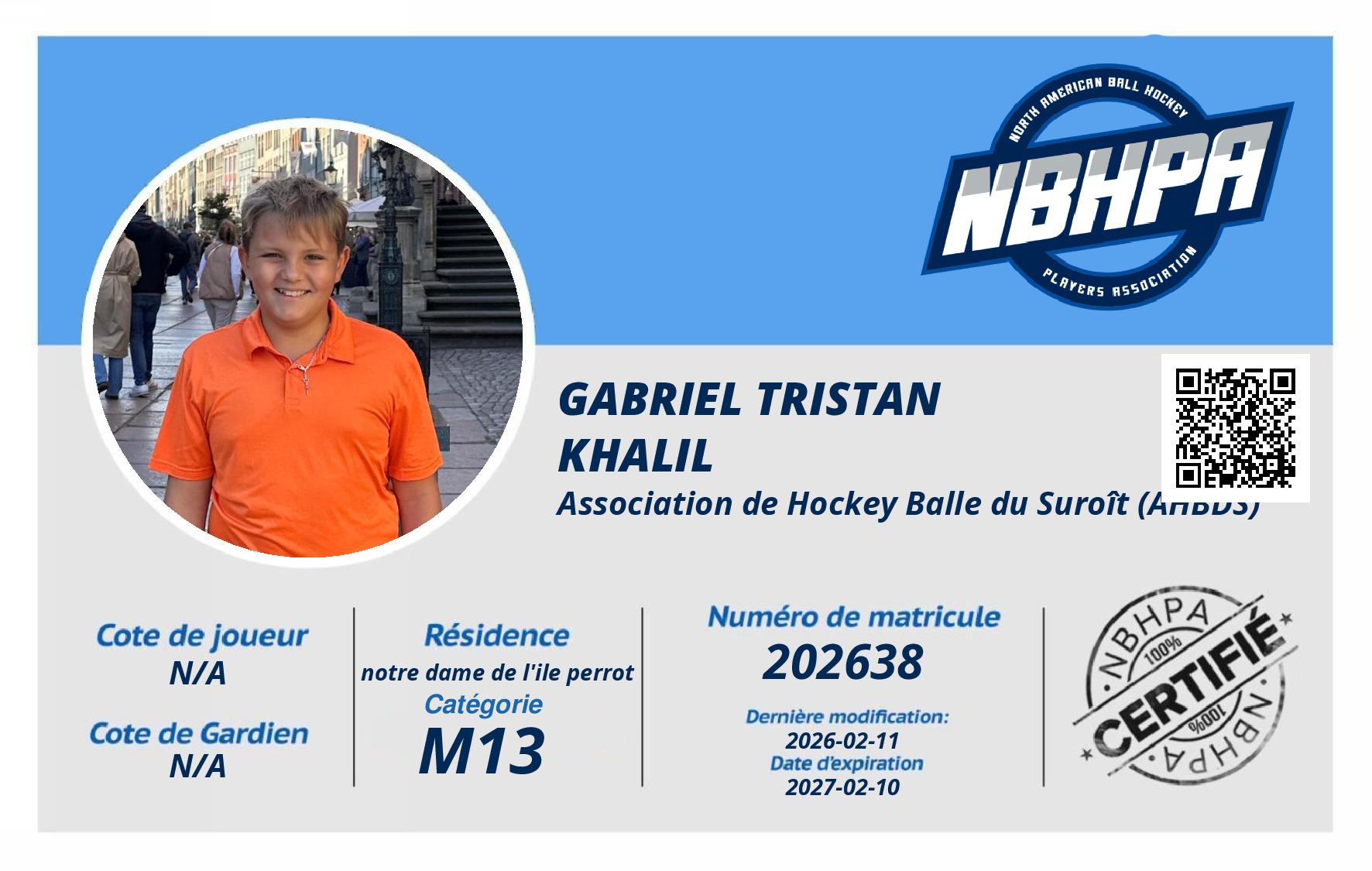 NORTH AMERICAN BALL HOCKEY
NBHPA
PLAYERS ASSOCIATION

GABRIEL TRISTAN KHALIL
Association de Hockey Balle du Suroît (AHBDS)

Cote de joueur
N/A

Cote de Gardien
N/A

Résidence
notre dame de l'ile perrot

Catégorie
M13

Numéro de matricule
202638

Dernière modification:
2026-02-11
Date d'expiration
2027-02-10

NBHPA
100%
CERTIFIÉ
100%
NBHPA